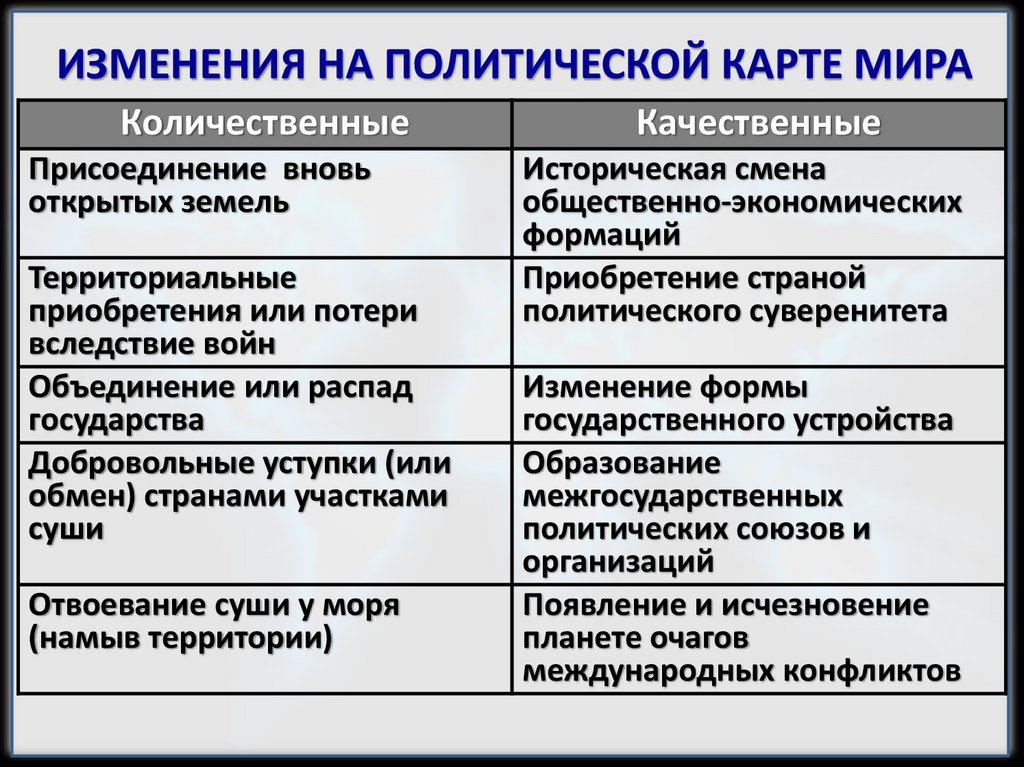 ИЗМЕНЕНИЯ НА ПОЛИТИЧЕСКОЙ КАРТЕ МИРА

| Количественные | Качественные |
|---|---|
| Присоединение вновь открытых земель | Историческая смена общественно-экономических формаций |
| Территориальные приобретения или потери вследствие войн | Приобретение страной политического суверенитета |
| Объединение или распад государства | Изменение формы государственного устройства |
| Добровольные уступки (или обмен) странами участками суши | Образование межгосударственных политических союзов и организаций |
| Отвоевание суши у моря (намыв территории) | Появление и исчезновение планете очагов международных конфликтов |